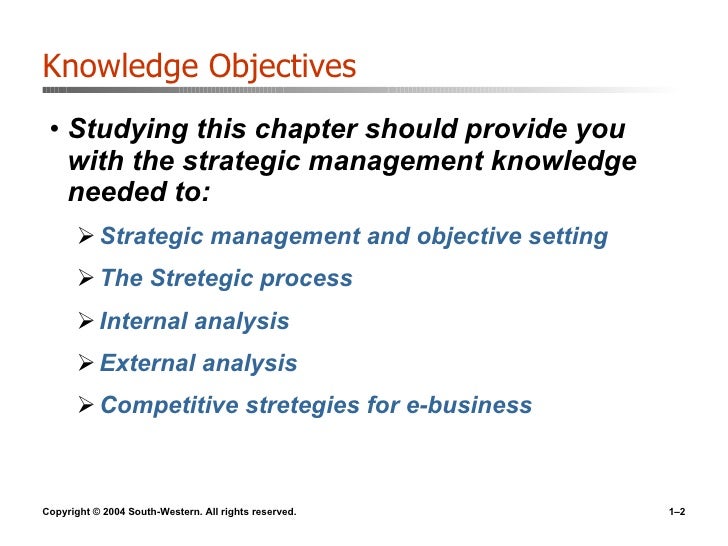 Knowledge Objectives

• Studying this chapter should provide you with the strategic management knowledge needed to:

➢ Strategic management and objective setting

➢ The Stretegic process

➢ Internal analysis

➢ External analysis

➢ Competitive stretegies for e-business

Copyright © 2004 South-Western. All rights reserved.

1–2